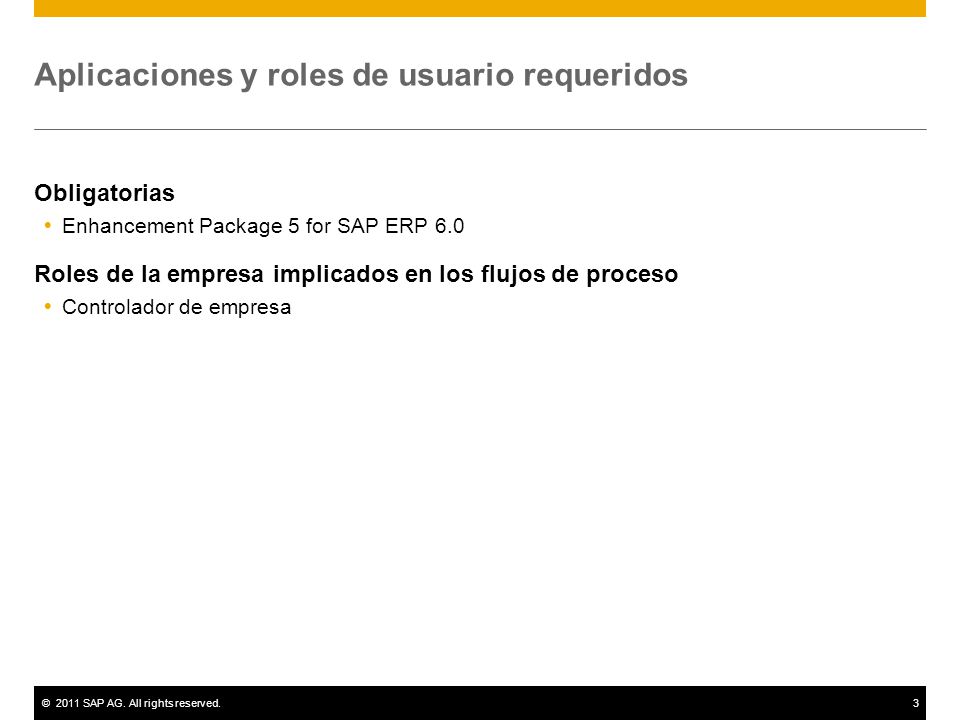 Aplicaciones y roles de usuario requeridos

Obligatorias

• Enhancement Package 5 for SAP ERP 6.0

Roles de la empresa implicados en los flujos de proceso

• Controlador de empresa

© 2011 SAP AG. All rights reserved.

3